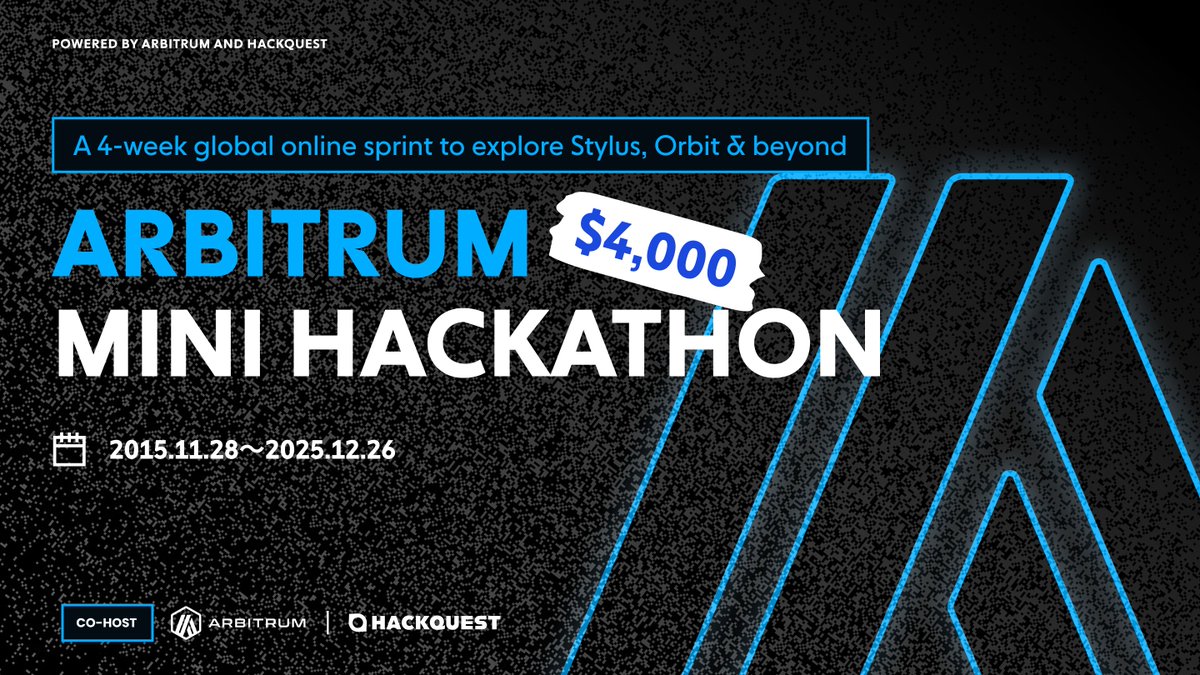 POWERED BY ARBITRUM AND HACKQUEST

A 4-week global online sprint to explore Stylus, Orbit & beyond

ARBITRUM $4,000

MINI HACKATHON

2015.11.28～2025.12.26

CO-HOST ARBITRUM | HACKQUEST